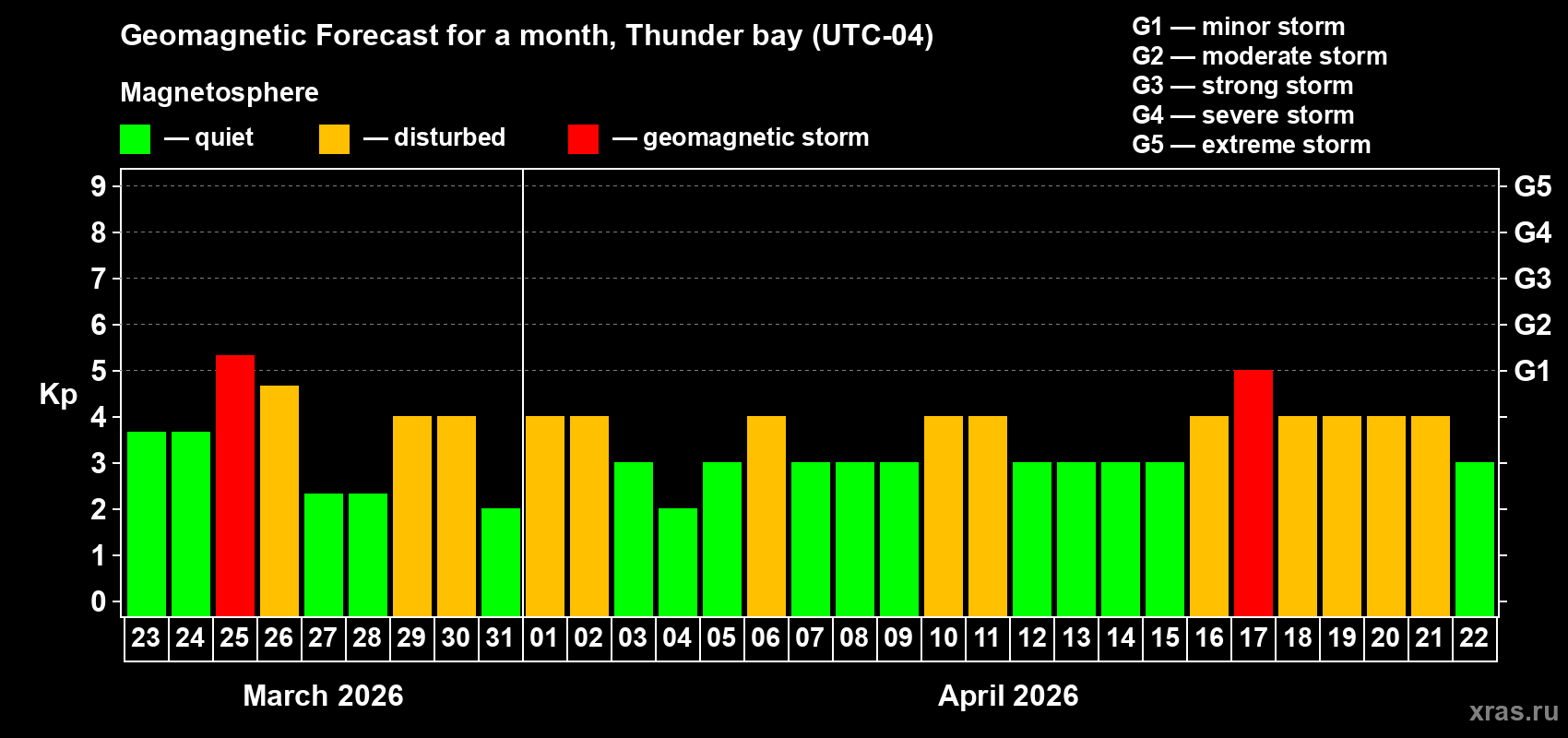 Geomagnetic Forecast for a month, Thunder bay (UTC-04)

Magnetosphere

— quiet — disturbed — geomagnetic storm

G1 — minor storm
G2 — moderate storm
G3 — strong storm
G4 — severe storm
G5 — extreme storm

Kp

9
8
7
6
5
4
3
2
1
0

G5
G4
G3
G2
G1

23 24 25 26 27 28 29 30 31 01 02 03 04 05 06 07 08 09 10 11 12 13 14 15 16 17 18 19 20 21 22

March 2026

April 2026

xras.ru